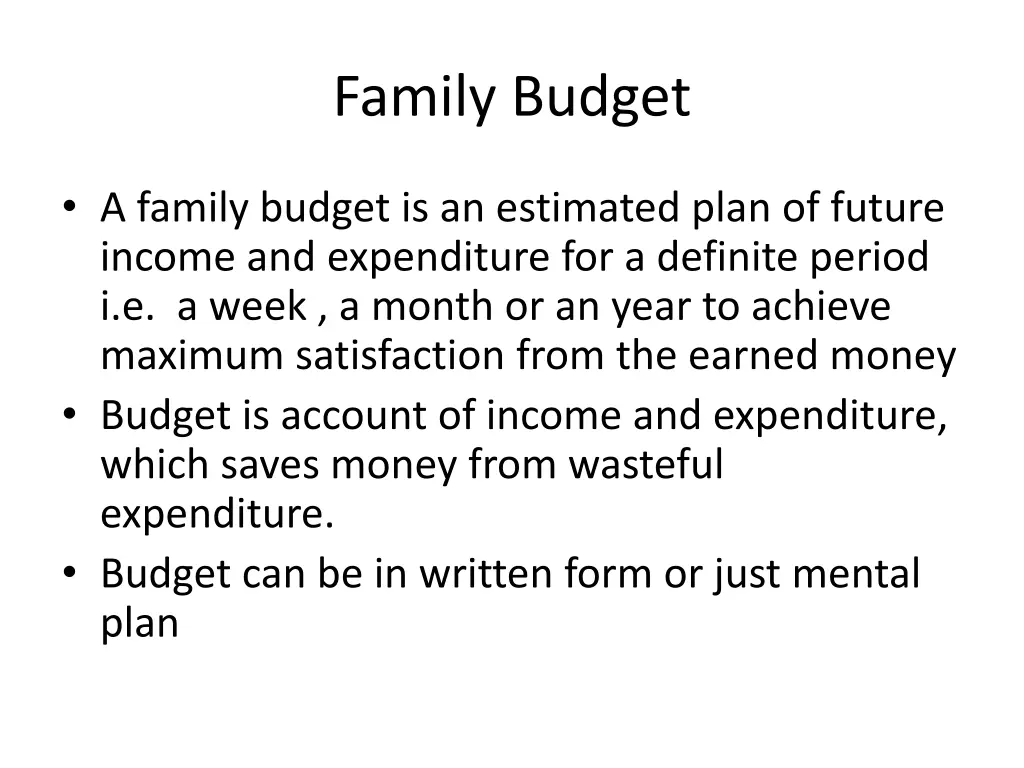 Family Budget

• A family budget is an estimated plan of future income and expenditure for a definite period i.e.  a week , a month or an year to achieve maximum satisfaction from the earned money
• Budget is account of income and expenditure, which saves money from wasteful expenditure.
• Budget can be in written form or just mental plan